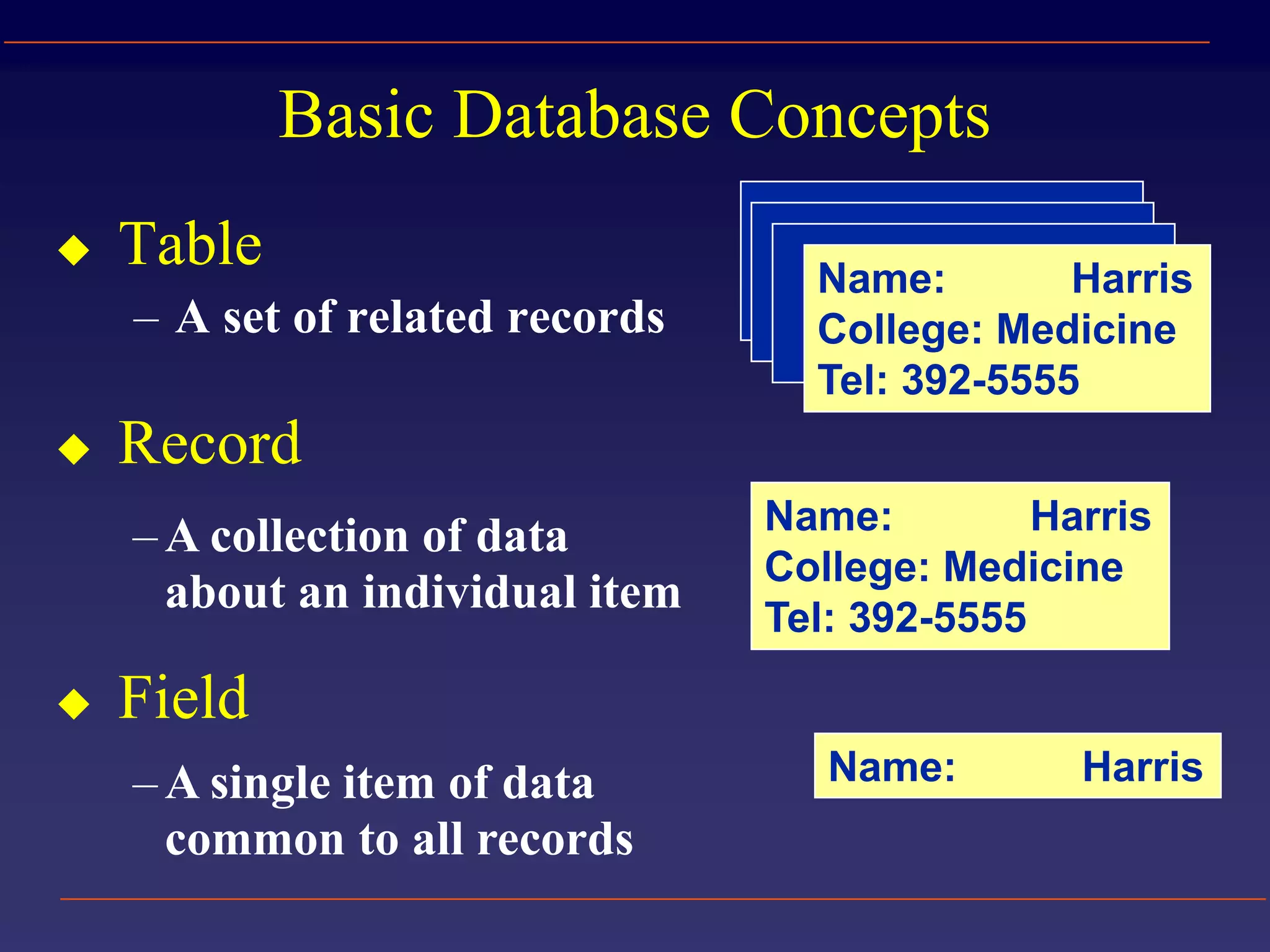 Basic Database Concepts

◆ Table

– A set of related records

Name: Harris
College: Medicine
Tel: 392-5555

◆ Record

– A collection of data about an individual item

Name: Harris
College: Medicine
Tel: 392-5555

◆ Field

– A single item of data common to all records

Name: Harris